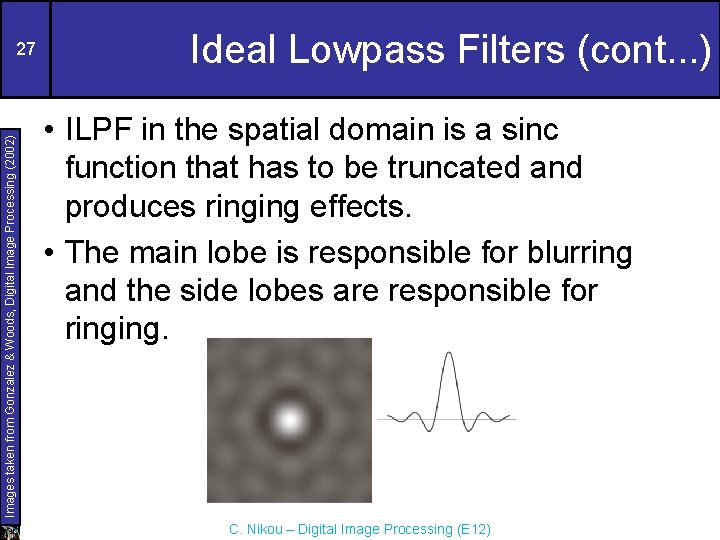 27

Ideal Lowpass Filters (cont...)

Images taken from Gonzalez & Woods, Digital Image Processing (2002)

• ILPF in the spatial domain is a sinc function that has to be truncated and produces ringing effects.

• The main lobe is responsible for blurring and the side lobes are responsible for ringing.

C. Nikou – Digital Image Processing (E12)